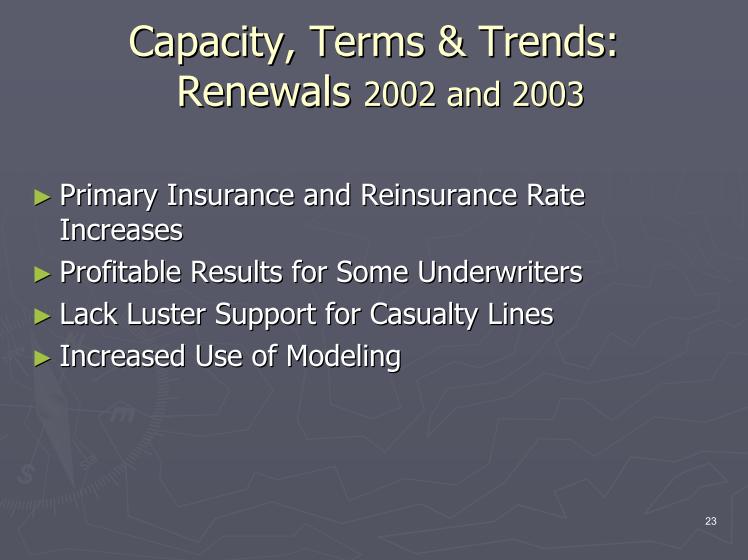 Capacity, Terms & Trends: Renewals 2002 and 2003

► Primary Insurance and Reinsurance Rate Increases
► Profitable Results for Some Underwriters
► Lack Luster Support for Casualty Lines
► Increased Use of Modeling

23